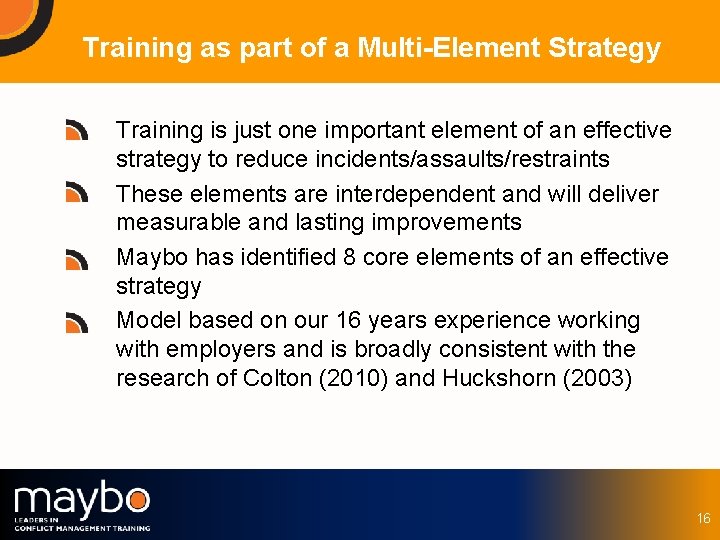 Training as part of a Multi-Element Strategy

Training is just one important element of an effective strategy to reduce incidents/assaults/restraints

These elements are interdependent and will deliver measurable and lasting improvements

Maybo has identified 8 core elements of an effective strategy

Model based on our 16 years experience working with employers and is broadly consistent with the research of Colton (2010) and Huckshorn (2003)

maybo
LEADERS IN
CONFLICT MANAGEMENT TRAINING

16